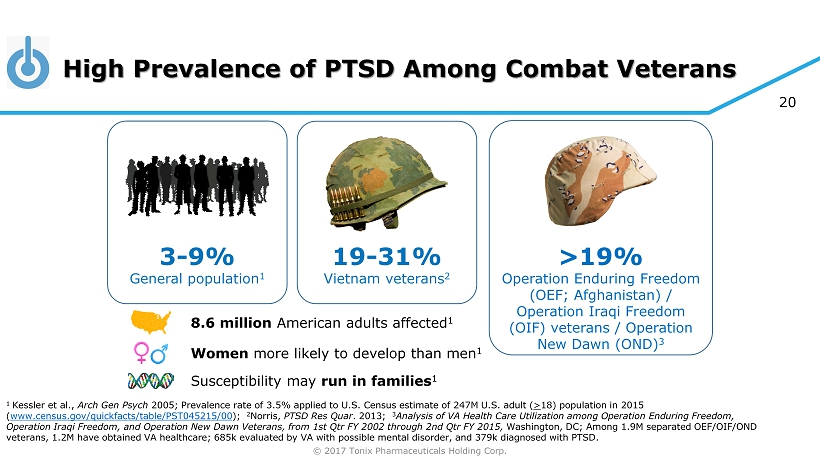 High Prevalence of PTSD Among Combat Veterans

20

3-9%
General population$^1$

19-31%
Vietnam veterans$^2$

>19%
Operation Enduring Freedom (OEF; Afghanistan) / Operation Iraqi Freedom (OIF) veterans / Operation New Dawn (OND)$^3$

8.6 million American adults affected$^1$

Women more likely to develop than men$^1$

Susceptibility may run in families$^1$

$^1$ Kessler et al., Arch Gen Psych 2005; Prevalence rate of 3.5% applied to U.S. Census estimate of 247M U.S. adult ($\geq$18) population in 2015 (www.census.gov/quickfacts/table/PST045215/00); $^2$Norris, PTSD Res Quar. 2013; $^3$Analysis of VA Health Care Utilization among Operation Enduring Freedom, Operation Iraqi Freedom, and Operation New Dawn Veterans, from 1st Qtr FY 2002 through 2nd Qtr FY 2015, Washington, DC; Among 1.9M separated OEF/OIF/OND veterans, 1.2M have obtained VA healthcare; 685k evaluated by VA with possible mental disorder, and 379k diagnosed with PTSD.

© 2017 Tonix Pharmaceuticals Holding Corp.